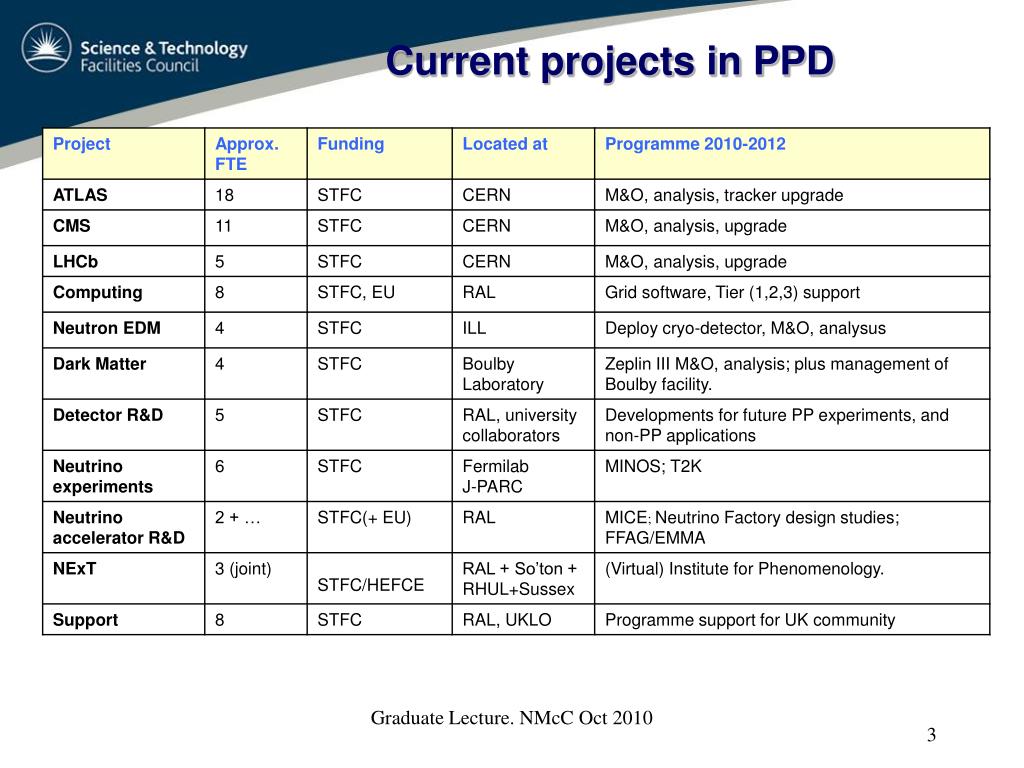 Science & Technology Facilities Council

Current projects in PPD

| Project | Approx. FTE | Funding | Located at | Programme 2010-2012 |
|---|---|---|---|---|
| ATLAS | 18 | STFC | CERN | M&O, analysis, tracker upgrade |
| CMS | 11 | STFC | CERN | M&O, analysis, upgrade |
| LHCb | 5 | STFC | CERN | M&O, analysis, upgrade |
| Computing | 8 | STFC, EU | RAL | Grid software, Tier (1,2,3) support |
| Neutron EDM | 4 | STFC | ILL | Deploy cryo-detector, M&O, analysus |
| Dark Matter | 4 | STFC | Boulby Laboratory | Zeplin III M&O, analysis; plus management of Boulby facility. |
| Detector R&D | 5 | STFC | RAL, university collaborators | Developments for future PP experiments, and non-PP applications |
| Neutrino experiments | 6 | STFC | Fermilab J-PARC | MINOS; T2K |
| Neutrino accelerator R&D | 2 + … | STFC(+ EU) | RAL | MICE; Neutrino Factory design studies; FFAG/EMMA |
| NExT | 3 (joint) | STFC/HEFCE | RAL + So'ton + RHUL+Sussex | (Virtual) Institute for Phenomenology. |
| Support | 8 | STFC | RAL, UKLO | Programme support for UK community |

Graduate Lecture. NMcC Oct 2010

3